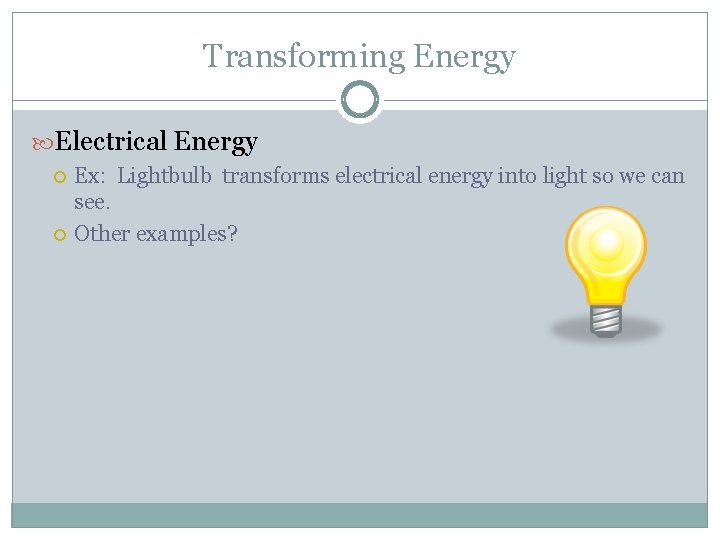 Transforming Energy

Electrical Energy

Ex: Lightbulb transforms electrical energy into light so we can see.

Other examples?